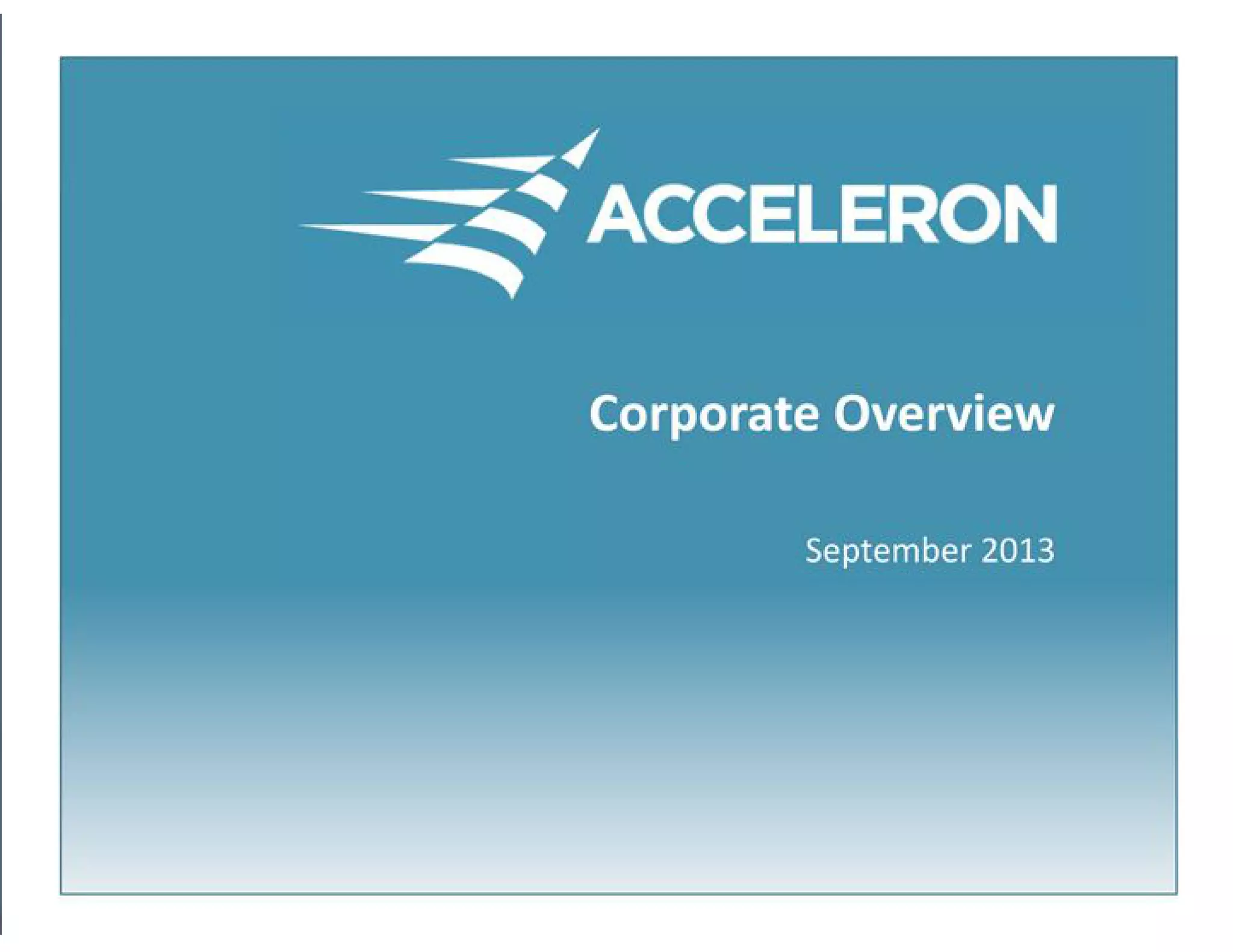 ACCELERON

Corporate Overview

September 2013